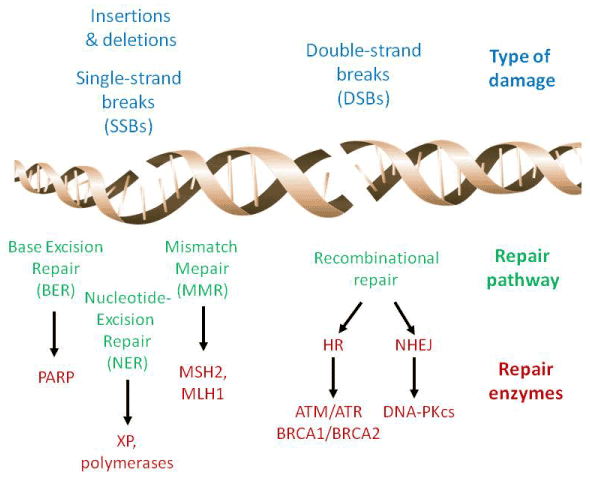 Insertions & deletions

Single-strand breaks (SSBs)

Double-strand breaks (DSBs)

Type of damage

Base Excision Repair (BER)

Nucleotide-Excision Repair (NER)

Mismatch Mepair (MMR)

Recombinational repair

Repair pathway

PARP

XP, polymerases

MSH2, MLH1

HR

NHEJ

ATM/ATR BRCA1/BRCA2

DNA-PKcs

Repair enzymes